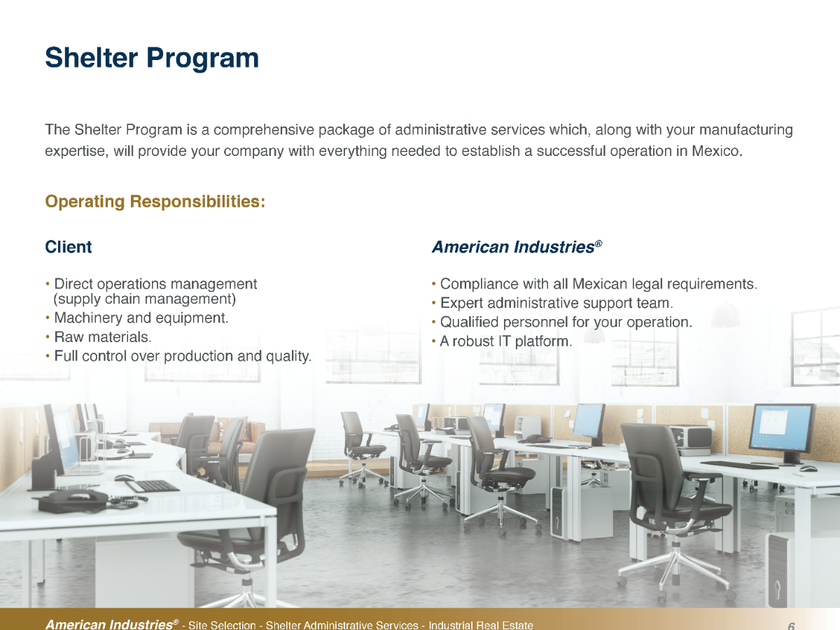 Shelter Program

The Shelter Program is a comprehensive package of administrative services which, along with your manufacturing expertise, will provide your company with everything needed to establish a successful operation in Mexico.

Operating Responsibilities:

Client

• Direct operations management (supply chain management)
• Machinery and equipment.
• Raw materials.
• Full control over production and quality.

American Industries®

• Compliance with all Mexican legal requirements.
• Expert administrative support team.
• Qualified personnel for your operation.
• A robust IT platform.

American Industries® - Site Selection - Shelter Administrative Services - Industrial Real Estate 6